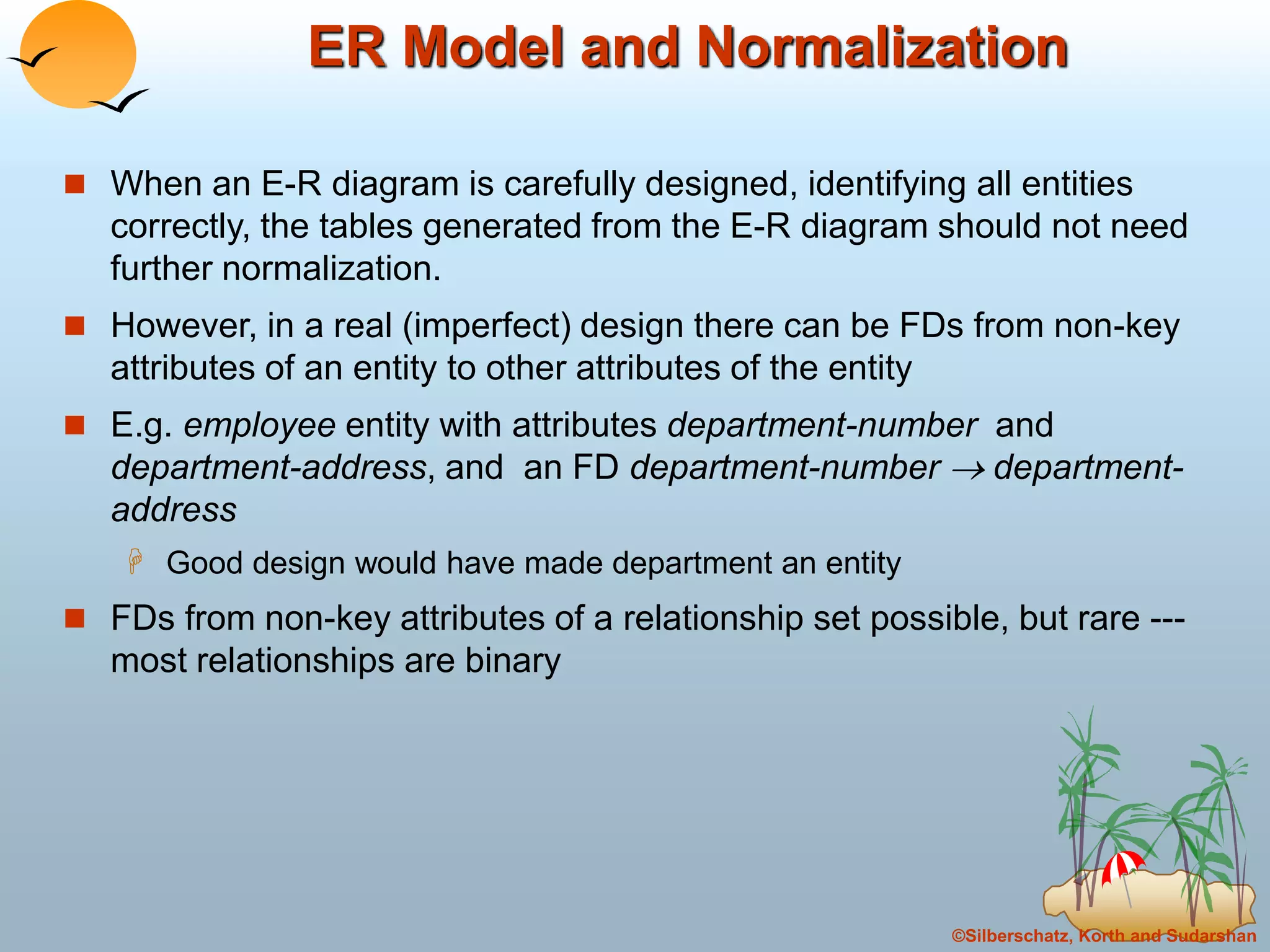 ER Model and Normalization

When an E-R diagram is carefully designed, identifying all entities correctly, the tables generated from the E-R diagram should not need further normalization.

However, in a real (imperfect) design there can be FDs from non-key attributes of an entity to other attributes of the entity

E.g. employee entity with attributes department-number and department-address, and an FD department-number $\rightarrow$ department-address

Good design would have made department an entity

FDs from non-key attributes of a relationship set possible, but rare --- most relationships are binary

©Silberschatz, Korth and Sudarshan